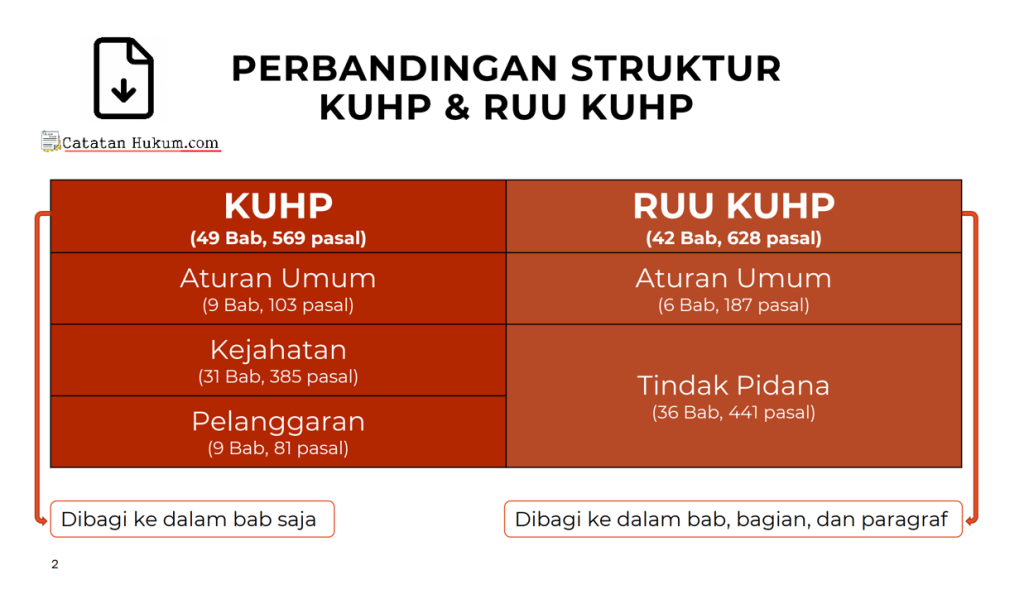 PERBANDINGAN STRUKTUR KUHP & RUU KUHP

Catatan Hukum.com

| KUHP (49 Bab, 569 pasal) | RUU KUHP (42 Bab, 628 pasal) |
|---|---|
| Aturan Umum (9 Bab, 103 pasal) | Aturan Umum (6 Bab, 187 pasal) |
| Kejahatan (31 Bab, 385 pasal) | Tindak Pidana (36 Bab, 441 pasal) |
| Pelanggaran (9 Bab, 81 pasal) | |

Dibagi ke dalam bab saja

Dibagi ke dalam bab, bagian, dan paragraf

2